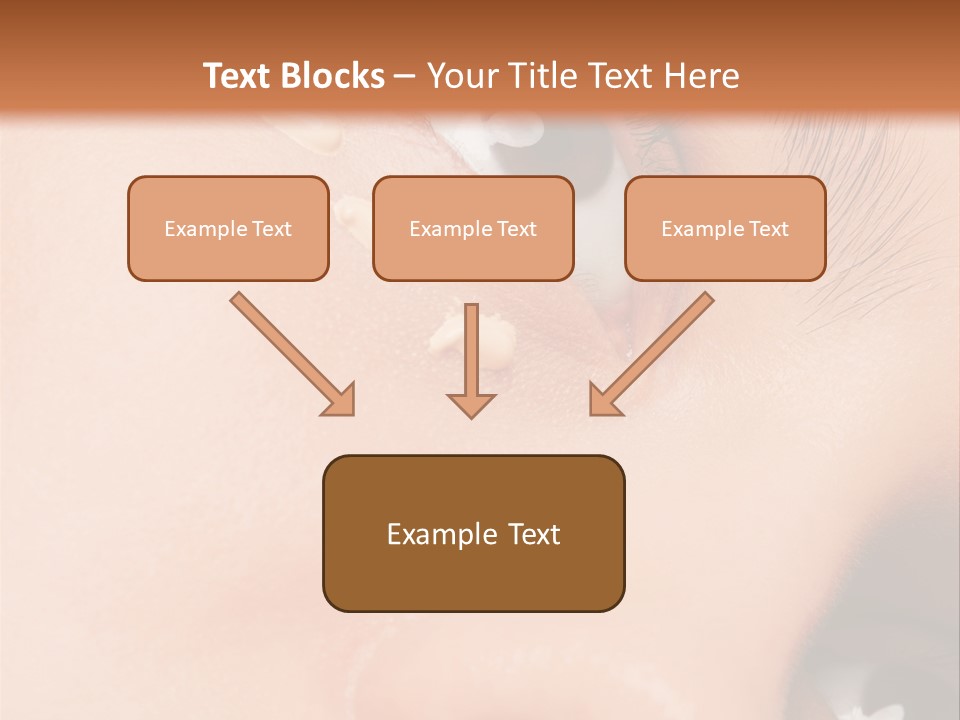 Text Blocks – Your Title Text Here

Example Text

Example Text

Example Text

Example Text